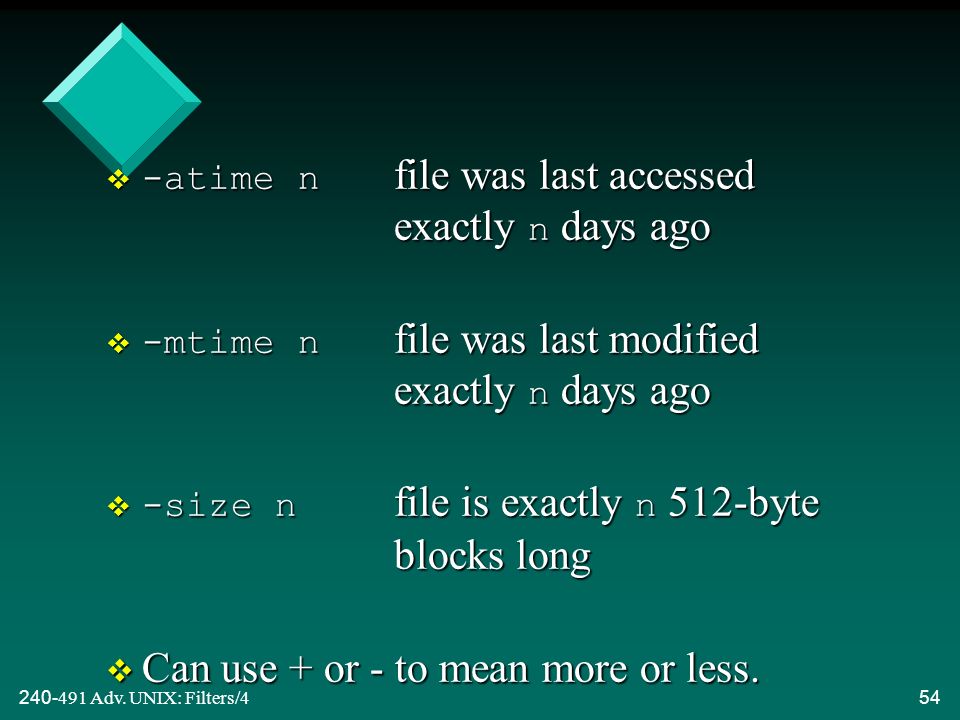 ❖ -atime n file was last accessed exactly n days ago

❖ -mtime n file was last modified exactly n days ago

❖ -size n file is exactly n 512-byte blocks long

❖ Can use + or - to mean more or less.

240-491 Adv. UNIX: Filters/4

54